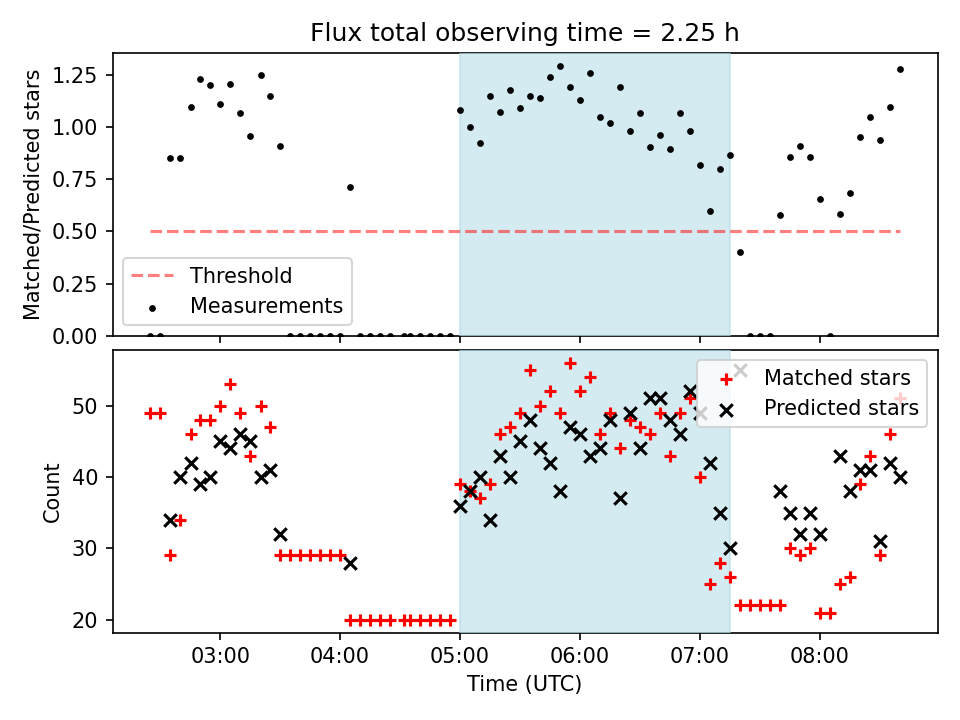 Flux total observing time = 2.25 h

Matched/Predicted stars

1.25
1.00
0.75
0.50
0.25
0.00

Threshold
Measurements

Count

50
40
30
20

Matched stars
Predicted stars

03:00
04:00
05:00
06:00
07:00
08:00

Time (UTC)